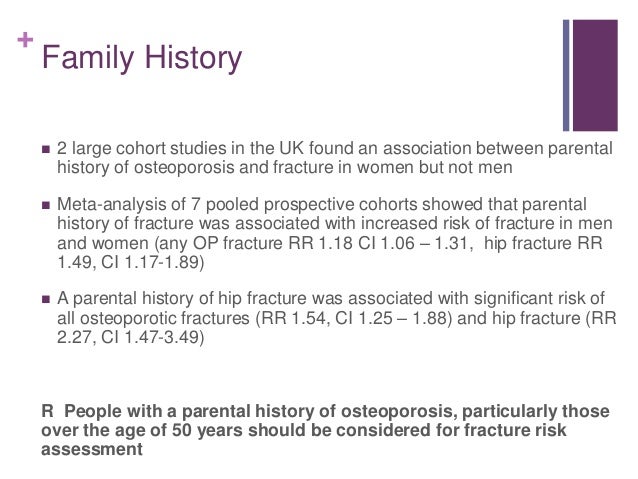 +
Family History

■ 2 large cohort studies in the UK found an association between parental history of osteoporosis and fracture in women but not men

■ Meta-analysis of 7 pooled prospective cohorts showed that parental history of fracture was associated with increased risk of fracture in men and women (any OP fracture RR 1.18 CI 1.06 – 1.31, hip fracture RR 1.49, CI 1.17-1.89)

■ A parental history of hip fracture was associated with significant risk of all osteoporotic fractures (RR 1.54, CI 1.25 – 1.88) and hip fracture (RR 2.27, CI 1.47-3.49)

R People with a parental history of osteoporosis, particularly those over the age of 50 years should be considered for fracture risk assessment